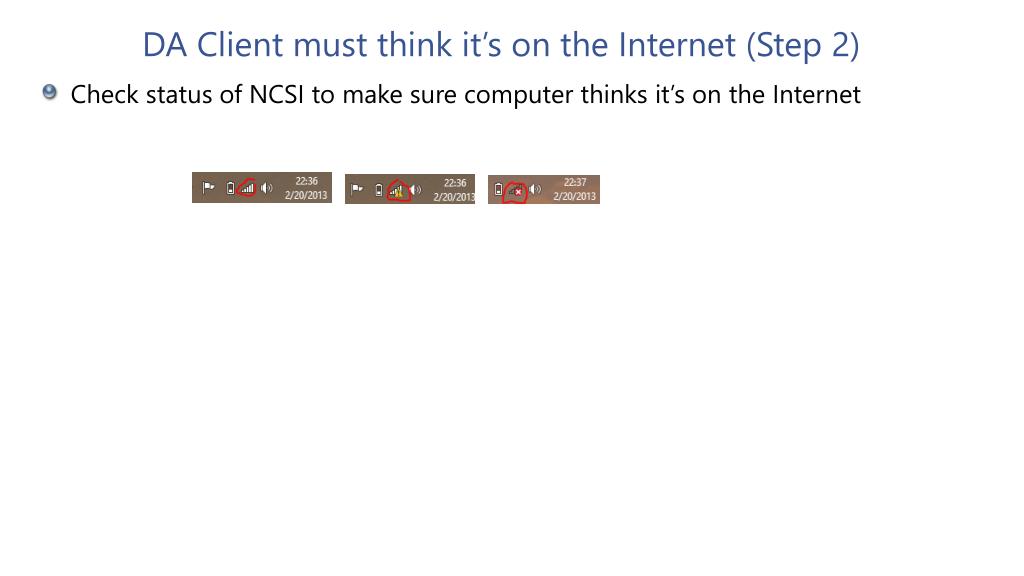 DA Client must think it's on the Internet (Step 2)

Check status of NCSI to make sure computer thinks it's on the Internet

22:36
2/20/2013

22:36
2/20/2013

22:37
2/20/2013